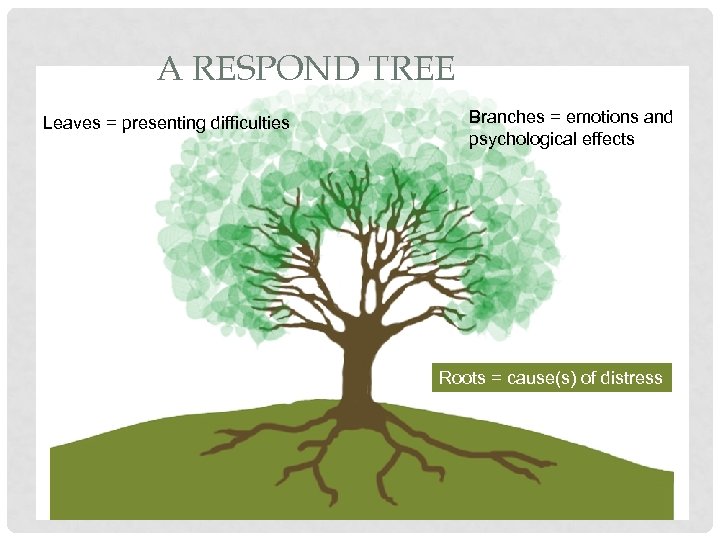 A RESPOND TREE

Leaves = presenting difficulties

Branches = emotions and psychological effects

Roots = cause(s) of distress